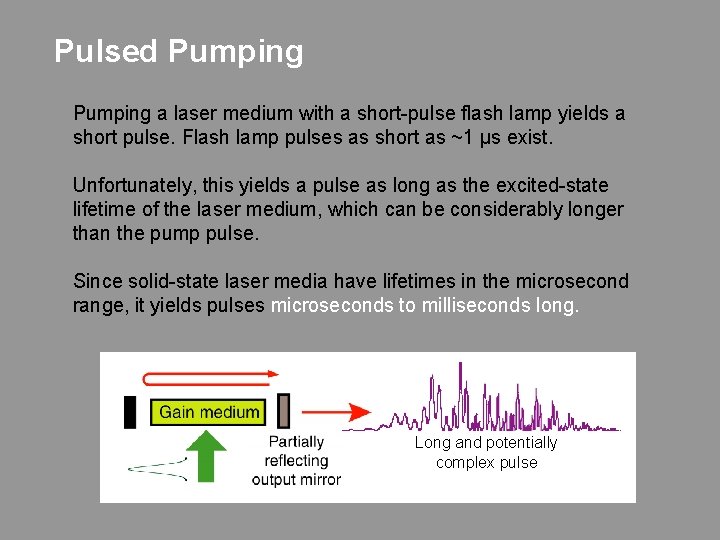 Pulsed Pumping

Pumping a laser medium with a short-pulse flash lamp yields a short pulse. Flash lamp pulses as short as ~1 μs exist.

Unfortunately, this yields a pulse as long as the excited-state lifetime of the laser medium, which can be considerably longer than the pump pulse.

Since solid-state laser media have lifetimes in the microsecond range, it yields pulses microseconds to milliseconds long.

Gain medium

Partially reflecting output mirror

Long and potentially complex pulse